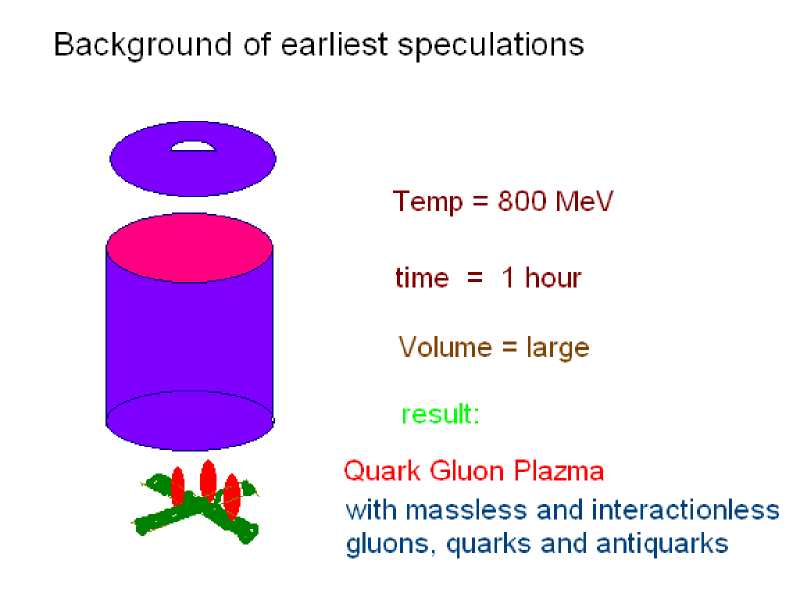 Background of earliest speculations

Temp = 800 MeV

time = 1 hour

Volume = large

result:

Quark Gluon Plazma

with massless and interactionless gluons, quarks and antiquarks